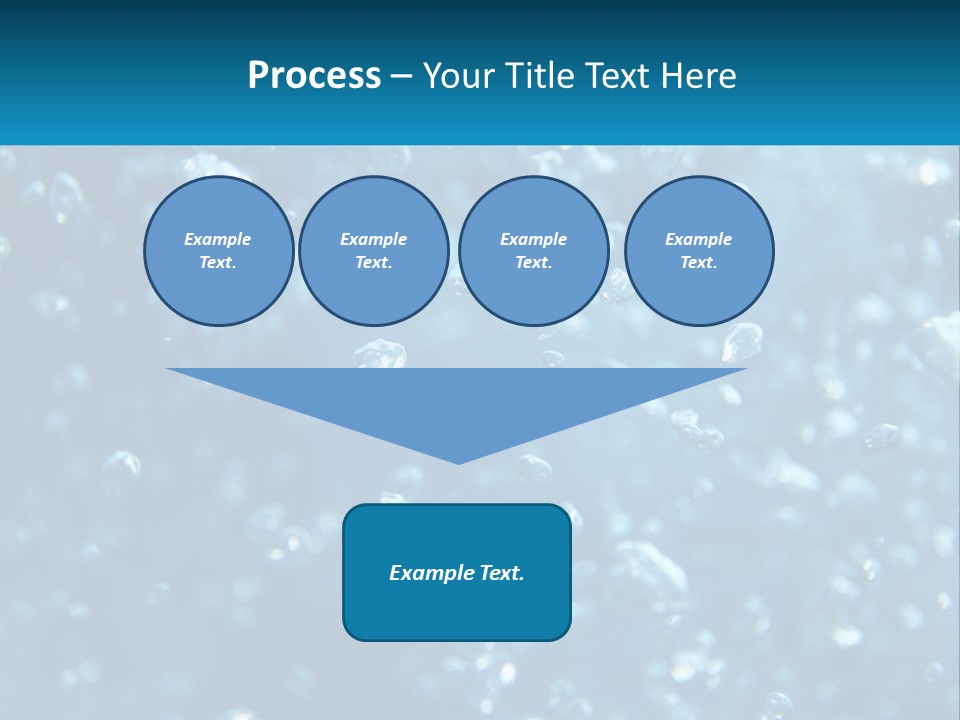 Process – Your Title Text Here

Example Text.

Example Text.

Example Text.

Example Text.

Example Text.